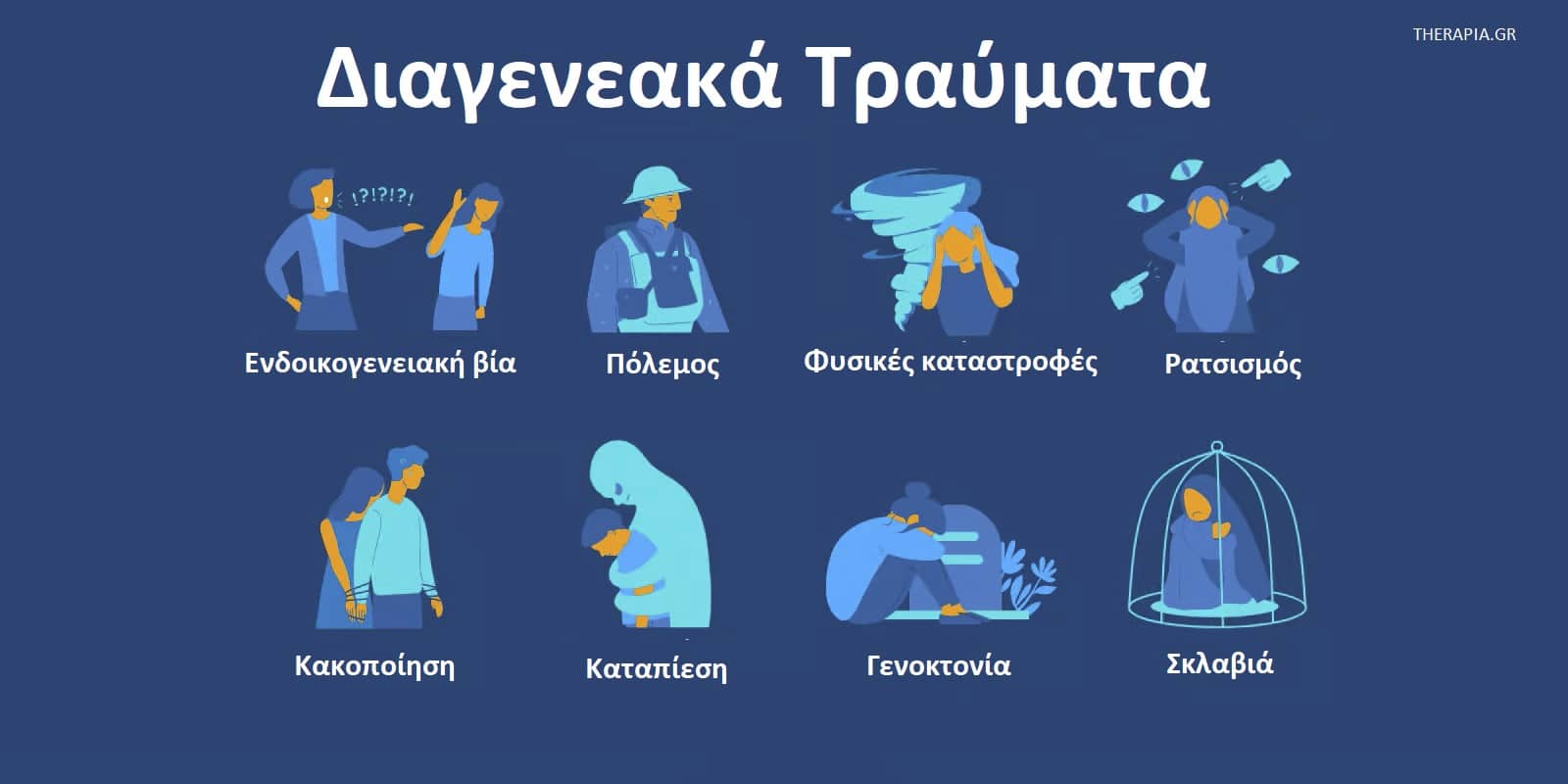 THERAPIA.GR

Διαγενεακά Τραύματα

!?!?!?!

Ενδοικογενειακή βία

Πόλεμος

Φυσικές καταστροφές

Ρατσισμός

Κακοποίηση

Καταπίεση

Γενοκτονία

Σκλαβιά